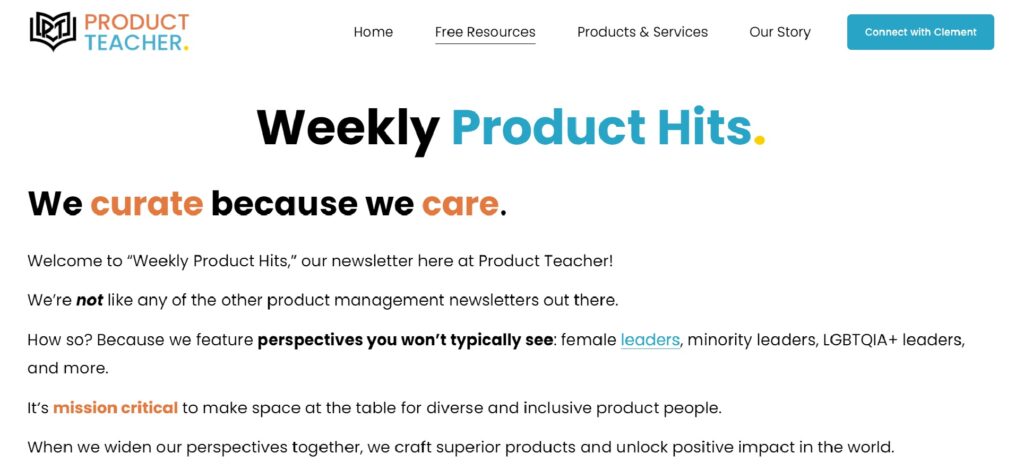 PRODUCT TEACHER.

Home Free Resources Products & Services Our Story Connect with Clement

Weekly Product Hits.

We curate because we care.

Welcome to “Weekly Product Hits,” our newsletter here at Product Teacher!

We’re not like any of the other product management newsletters out there.

How so? Because we feature perspectives you won’t typically see: female leaders, minority leaders, LGBTQIA+ leaders, and more.

It’s mission critical to make space at the table for diverse and inclusive product people.

When we widen our perspectives together, we craft superior products and unlock positive impact in the world.